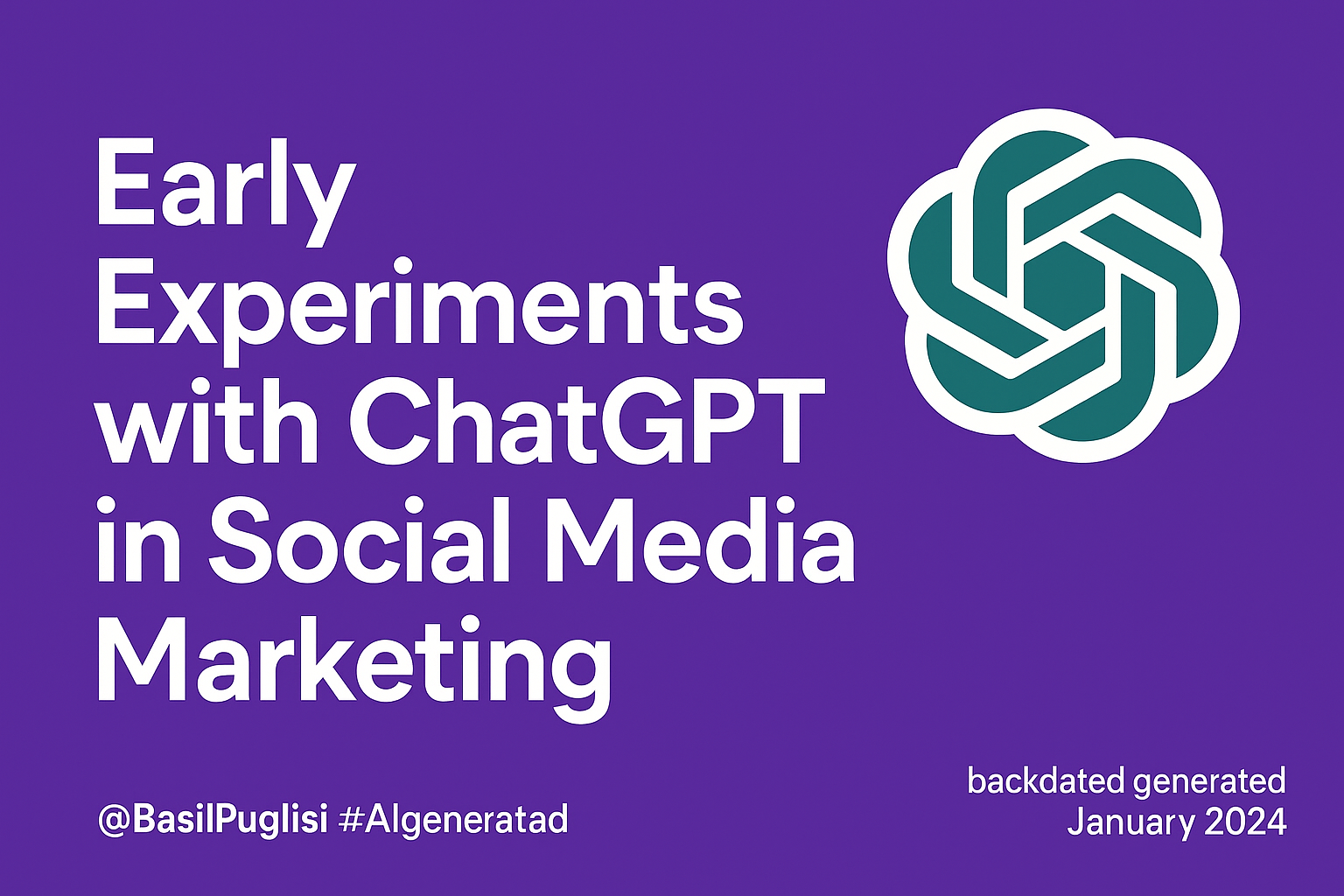 Early Experiments with ChatGPT in Social Media Marketing

@BasilPuglisi #AIgeneratad

backdated generated
January 2024